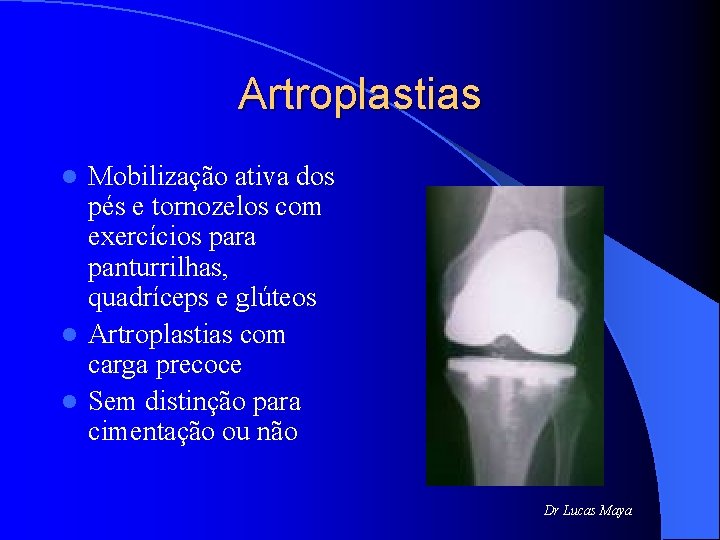 Artroplastias

- Mobilização ativa dos pés e tornozelos com exercícios para panturrilhas, quadríceps e glúteos
- Artroplastias com carga precoce
- Sem distinção para cimentação ou não

Dr Lucas Maya